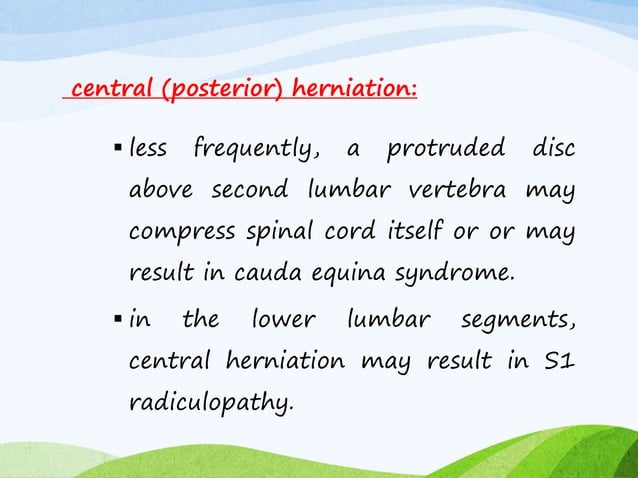 central (posterior) herniation:

▪ less frequently, a protruded disc above second lumbar vertebra may compress spinal cord itself or or may result in cauda equina syndrome.

▪ in the lower lumbar segments, central herniation may result in S1 radiculopathy.